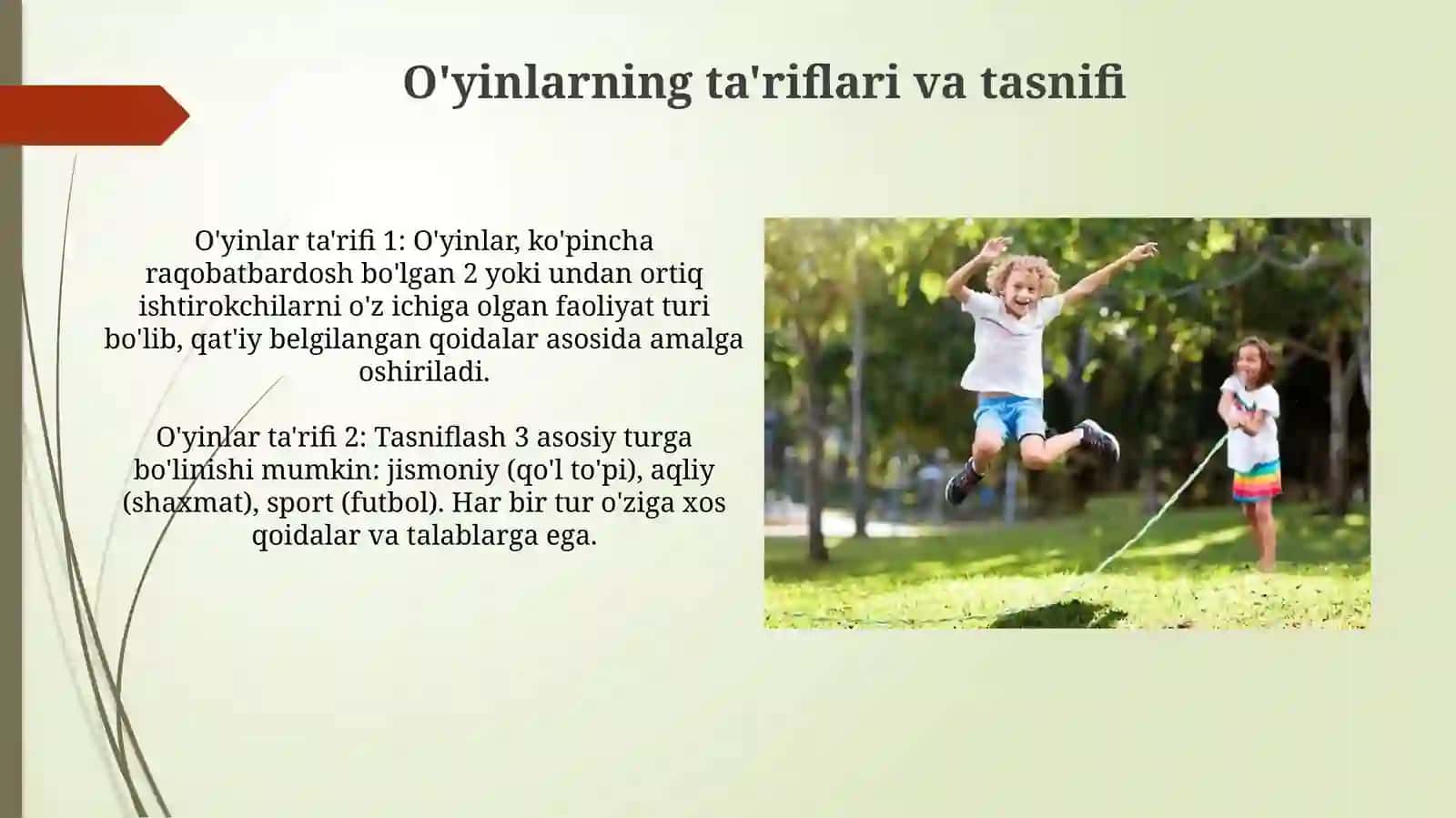 O'yinlarning ta'riflari va tasnifi

O'yinlar ta'rifi 1: O'yinlar, ko'pincha raqobatbardosh bo'lgan 2 yoki undan ortiq ishtirokchilarni o'z ichiga olgan faoliyat turi bo'lib, qat'iy belgilangan qoidalar asosida amalga oshiriladi.

O'yinlar ta'rifi 2: Tasniflash 3 asosiy turga bo'linishi mumkin: jismoniy (qo'l to'pi), aqliy (shaxmat), sport (futbol). Har bir tur o'ziga xos qoidalar va talablarga ega.